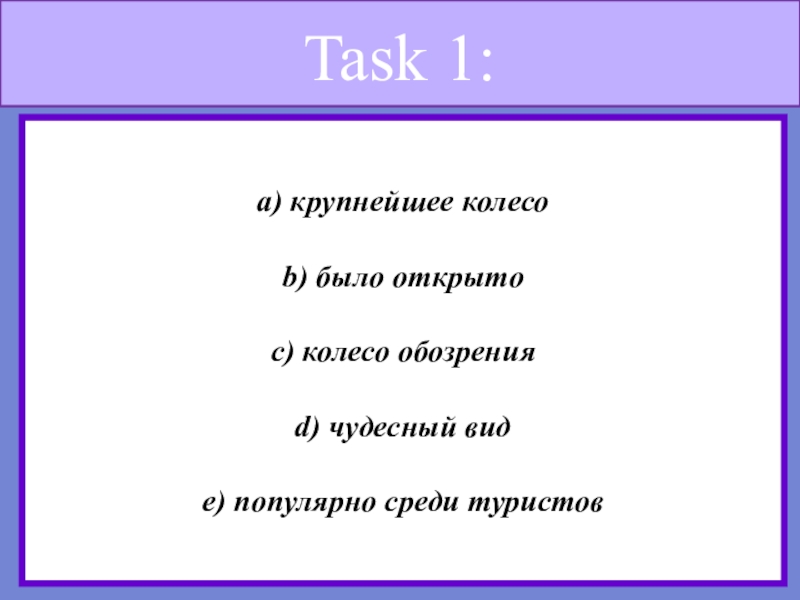 Task 1:

a) крупнейшее колесо

b) было открыто

c) колесо обозрения

d) чудесный вид

e) популярно среди туристов